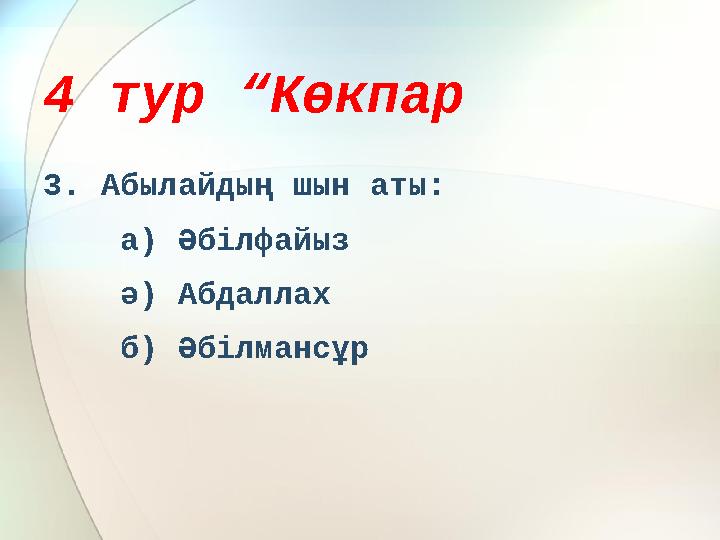 4 тур “Көкпар

3. Абылайдың шын аты:

а) Әбілфайыз

ә) Абдаллах

б) Әбілмансұр